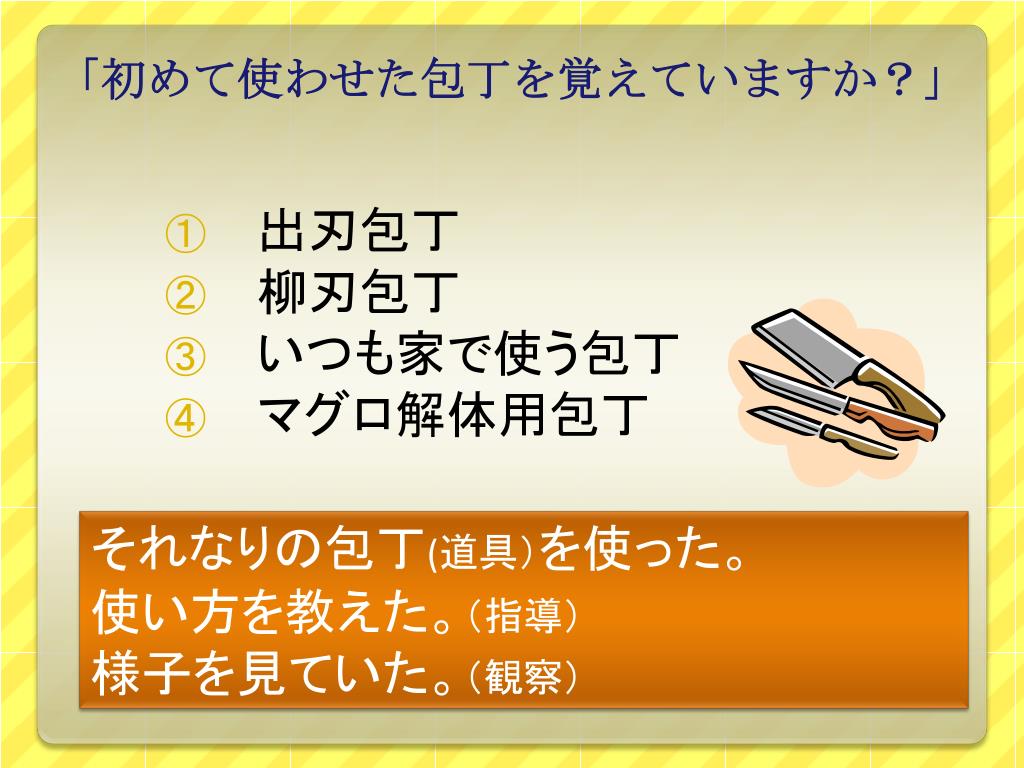 「初めて使わせた包丁を覚えていますか？」

① 出刃包丁
② 柳刃包丁
③ いつも家で使う包丁
④ マグロ解体用包丁

それなりの包丁(道具)を使った。
使い方を教えた。(指導)
様子を見ていた。(観察)